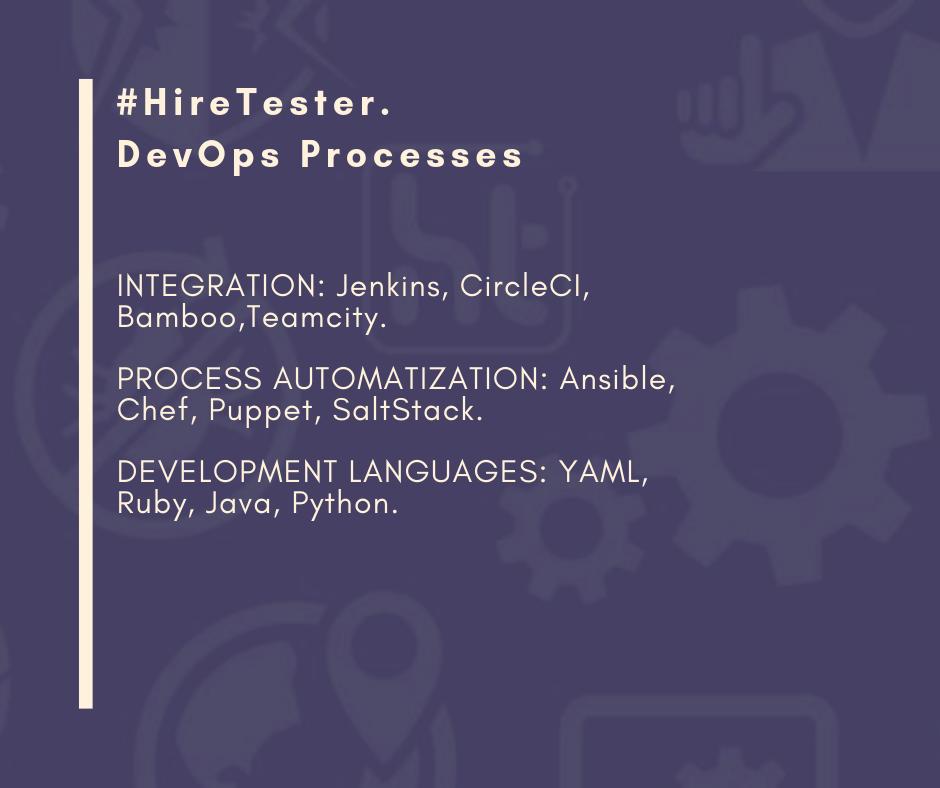 #HireTester.
DevOps Processes

INTEGRATION: Jenkins, CircleCI, Bamboo,Teamcity.

PROCESS AUTOMATIZATION: Ansible, Chef, Puppet, SaltStack.

DEVELOPMENT LANGUAGES: YAML, Ruby, Java, Python.